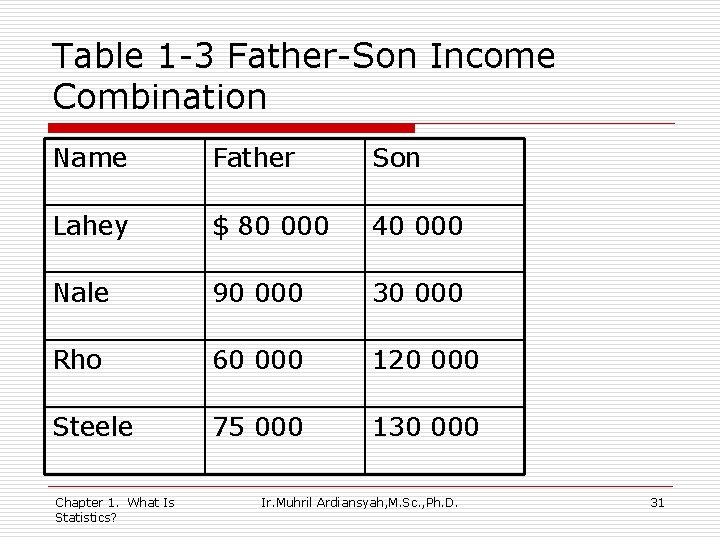 Table 1-3 Father-Son Income Combination

| Name | Father | Son |
|---|---|---|
| Lahey | \$ 80 000 | 40 000 |
| Nale | 90 000 | 30 000 |
| Rho | 60 000 | 120 000 |
| Steele | 75 000 | 130 000 |

Chapter 1. What Is Statistics?

Ir.Muhril Ardiansyah,M.Sc.,Ph.D.

31